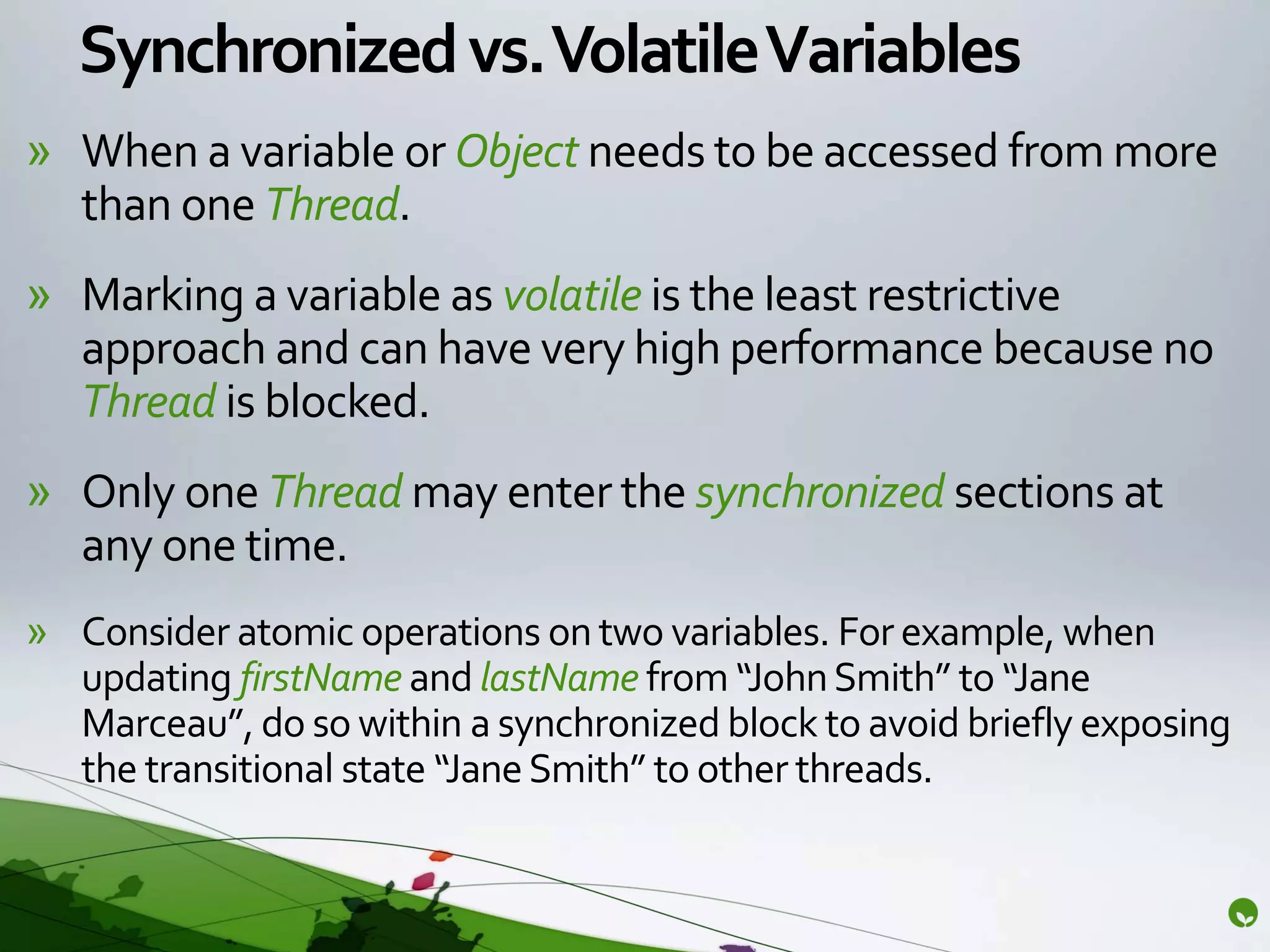 Synchronized vs. Volatile Variables

» When a variable or Object needs to be accessed from more than one Thread.

» Marking a variable as volatile is the least restrictive approach and can have very high performance because no Thread is blocked.

» Only one Thread may enter the synchronized sections at any one time.

» Consider atomic operations on two variables. For example, when updating firstName and lastName from “John Smith” to “Jane Marceau”, do so within a synchronized block to avoid briefly exposing the transitional state “Jane Smith” to other threads.